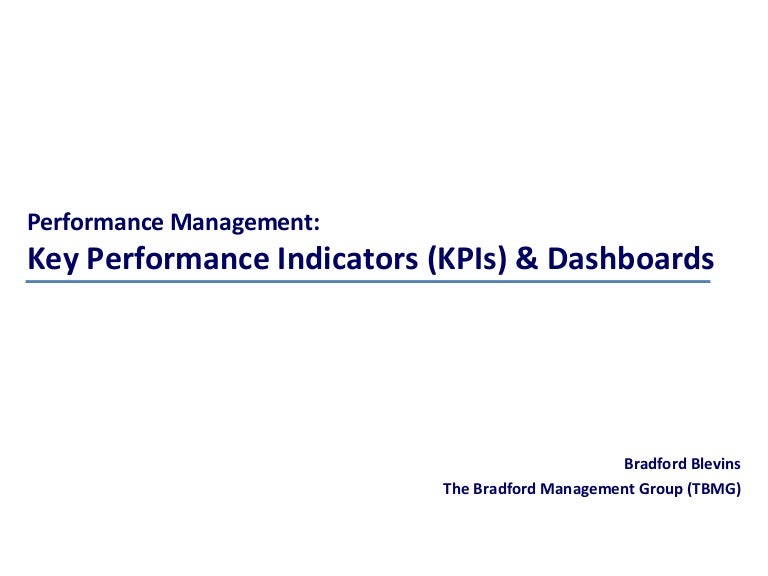 Performance Management:
Key Performance Indicators (KPIs) & Dashboards

Bradford Blevins
The Bradford Management Group (TBMG)